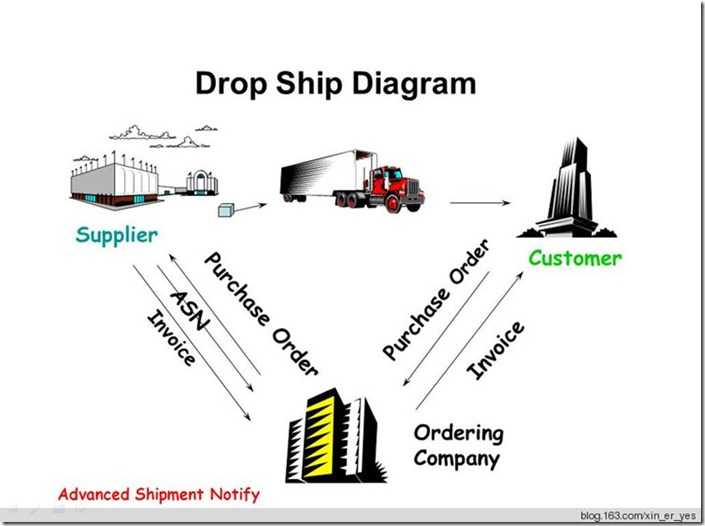 Drop Ship Diagram

Supplier

Customer

Purchase Order

ASN

Invoice

Purchase Order

Invoice

Ordering Company

Advanced Shipment Notify

blog.163.com/xin_er_yes